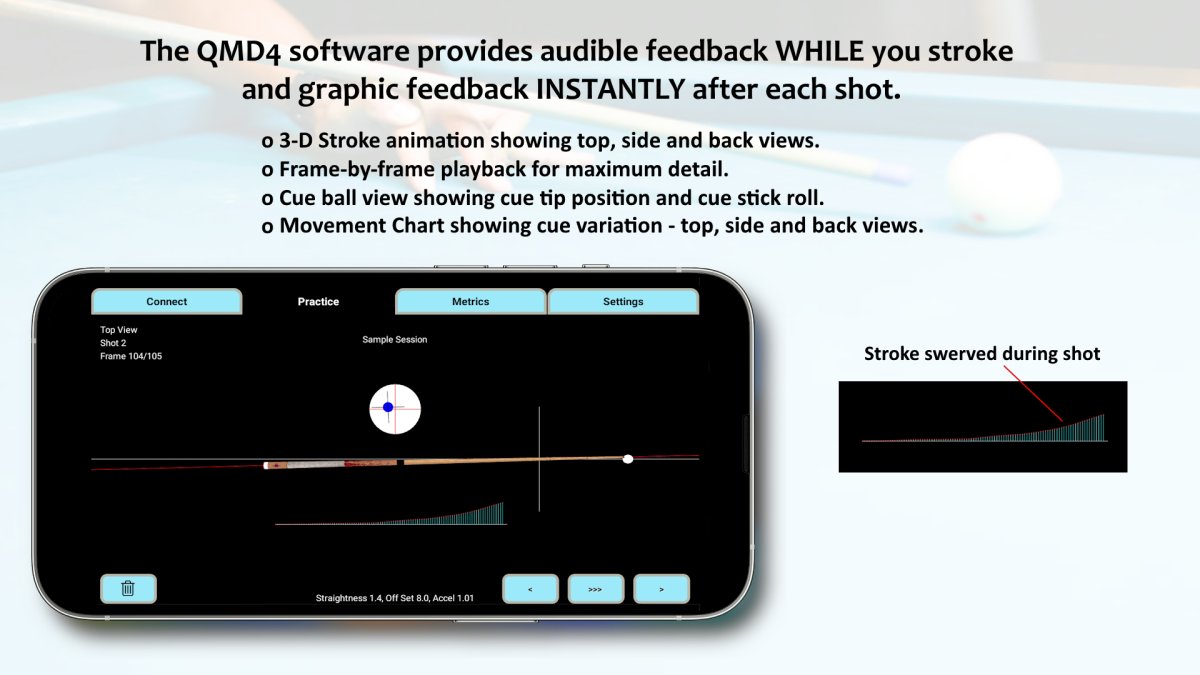 The QMD4 software provides audible feedback WHILE you stroke and graphic feedback INSTANTLY after each shot.

o 3-D Stroke animation showing top, side and back views.
o Frame-by-frame playback for maximum detail.
o Cue ball view showing cue tip position and cue stick roll.
o Movement Chart showing cue variation - top, side and back views.

Connect
Practice
Metrics
Settings

Top View
Shot 2
Frame 104/105

Sample Session

Straightness 1.4, Off Set 8.0, Accel 1.01

<
>>>
>

Stroke swerved during shot